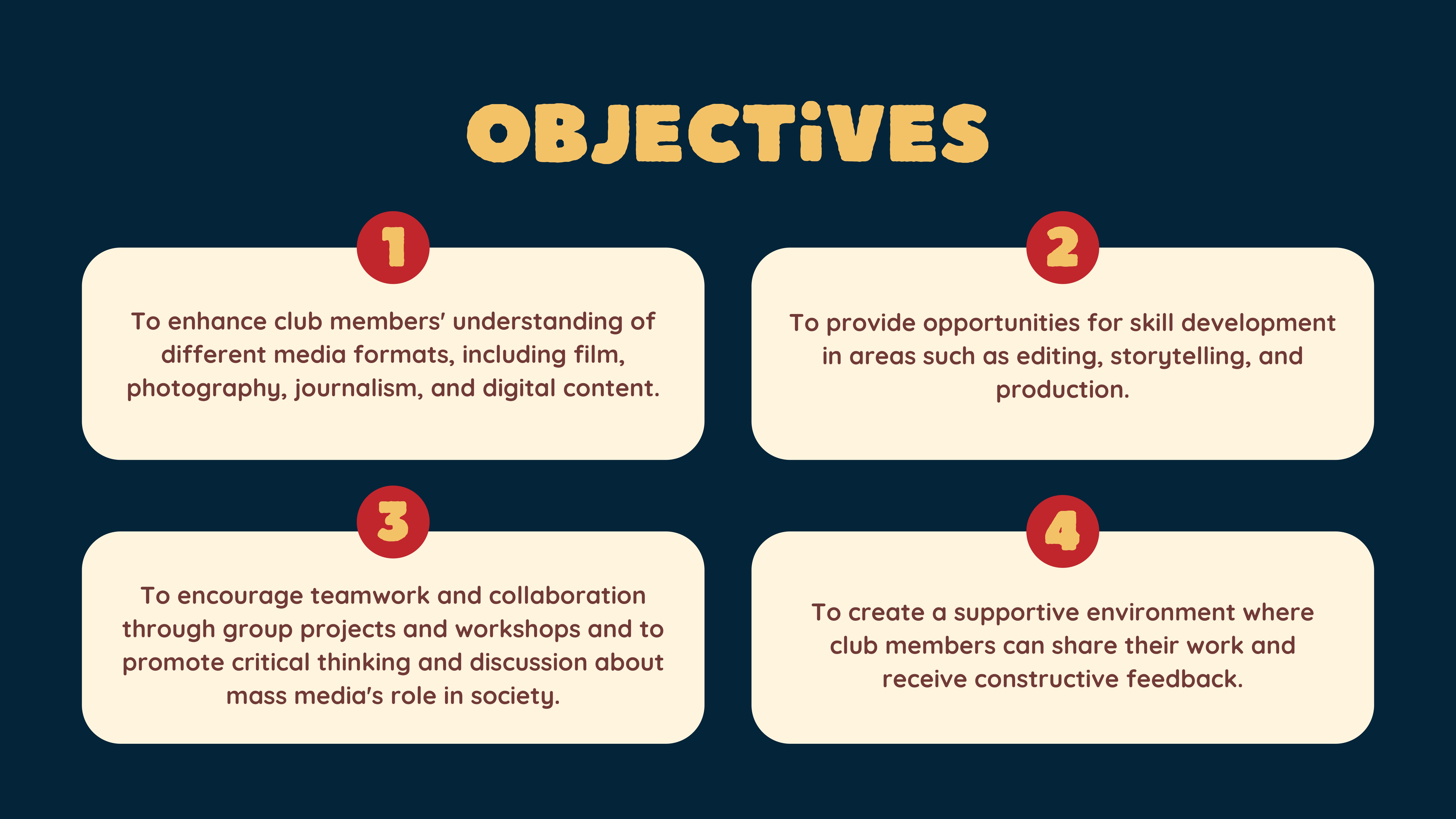 OBJECTiVES

1

To enhance club members' understanding of different media formats, including film, photography, journalism, and digital content.

2

To provide opportunities for skill development in areas such as editing, storytelling, and production.

3

To encourage teamwork and collaboration through group projects and workshops and to promote critical thinking and discussion about mass media's role in society.

4

To create a supportive environment where club members can share their work and receive constructive feedback.